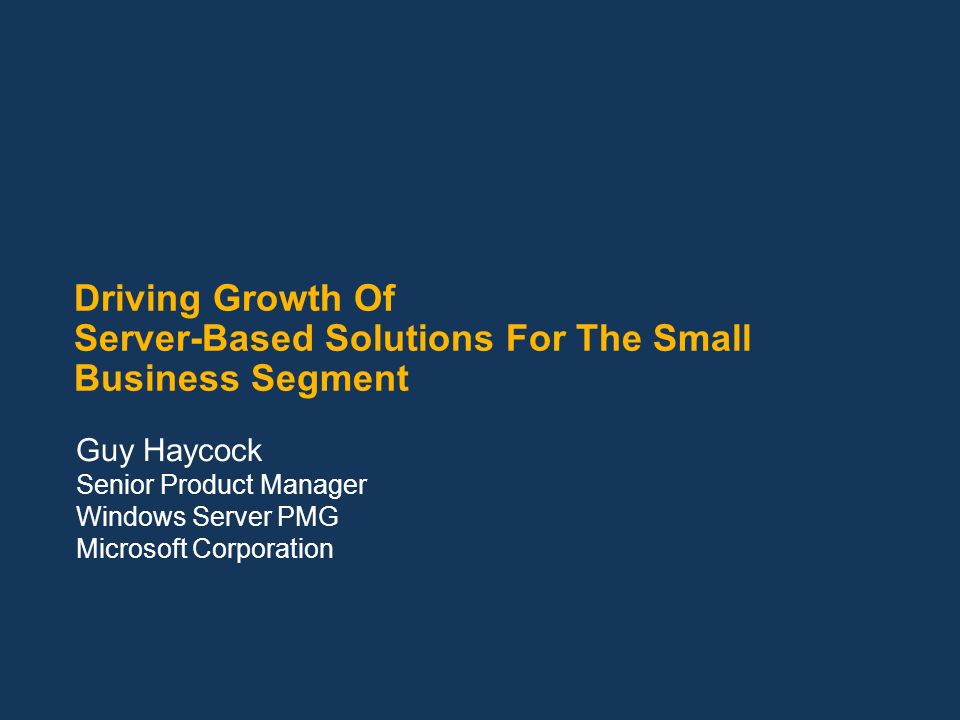 Driving Growth Of
Server-Based Solutions For The Small Business Segment

Guy Haycock
Senior Product Manager
Windows Server PMG
Microsoft Corporation